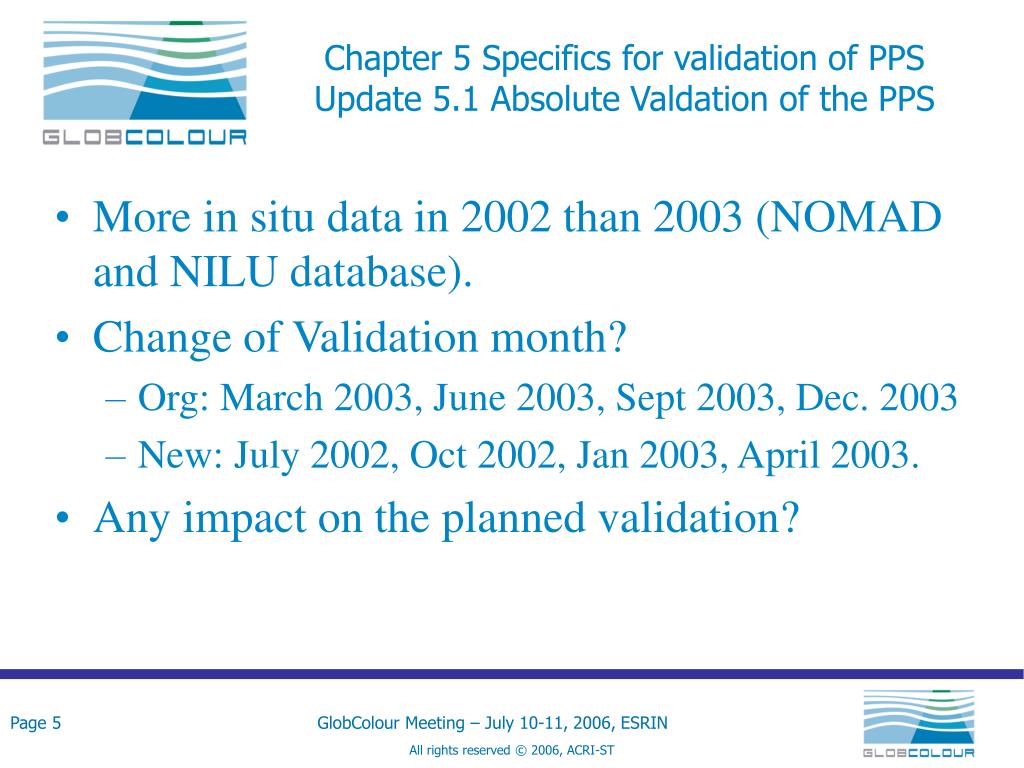 GLOBCOLOUR

Chapter 5 Specifics for validation of PPS
Update 5.1 Absolute Valdation of the PPS

• More in situ data in 2002 than 2003 (NOMAD and NILU database).
• Change of Validation month?
– Org: March 2003, June 2003, Sept 2003, Dec. 2003
– New: July 2002, Oct 2002, Jan 2003, April 2003.
• Any impact on the planned validation?

Page 5

GlobColour Meeting – July 10-11, 2006, ESRIN

All rights reserved © 2006, ACRI-ST

GLOBCOLOUR